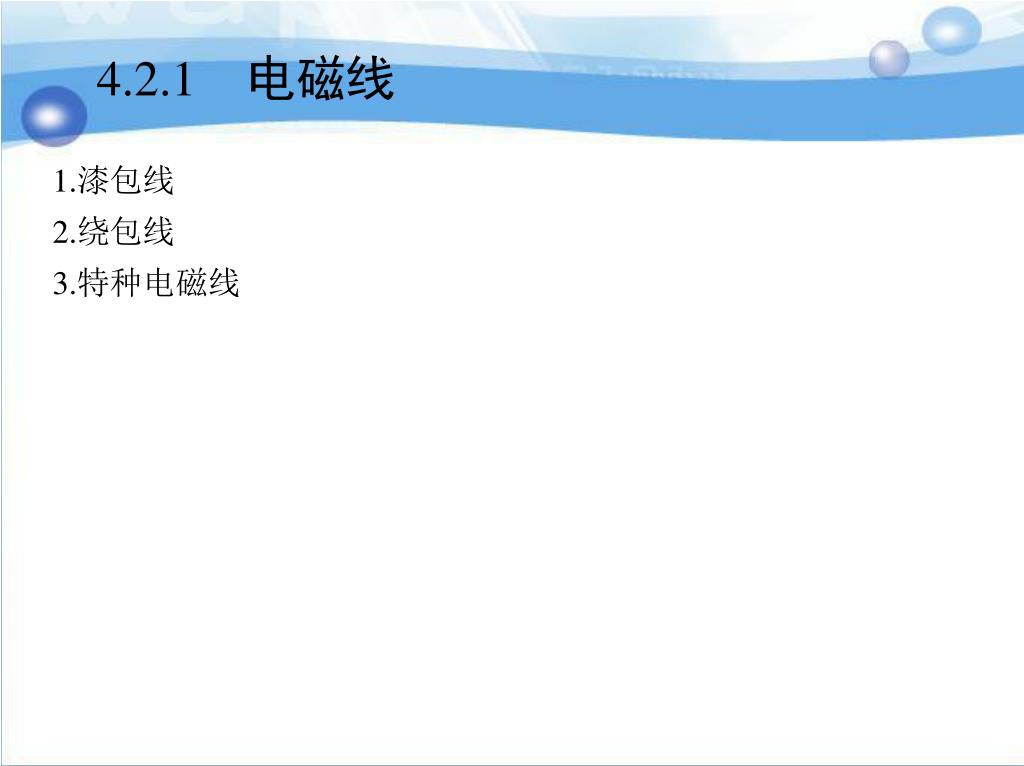 4.2.1　电磁线

1.漆包线
2.绕包线
3.特种电磁线